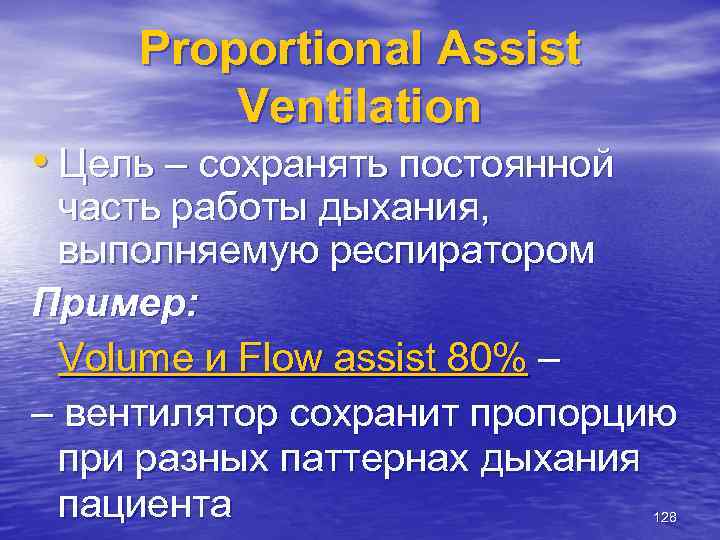 Proportional Assist Ventilation

• Цель – сохранять постоянной часть работы дыхания, выполняемую респиратором

Пример:

Volume и Flow assist 80% –

– вентилятор сохранит пропорцию при разных паттернах дыхания пациента

128